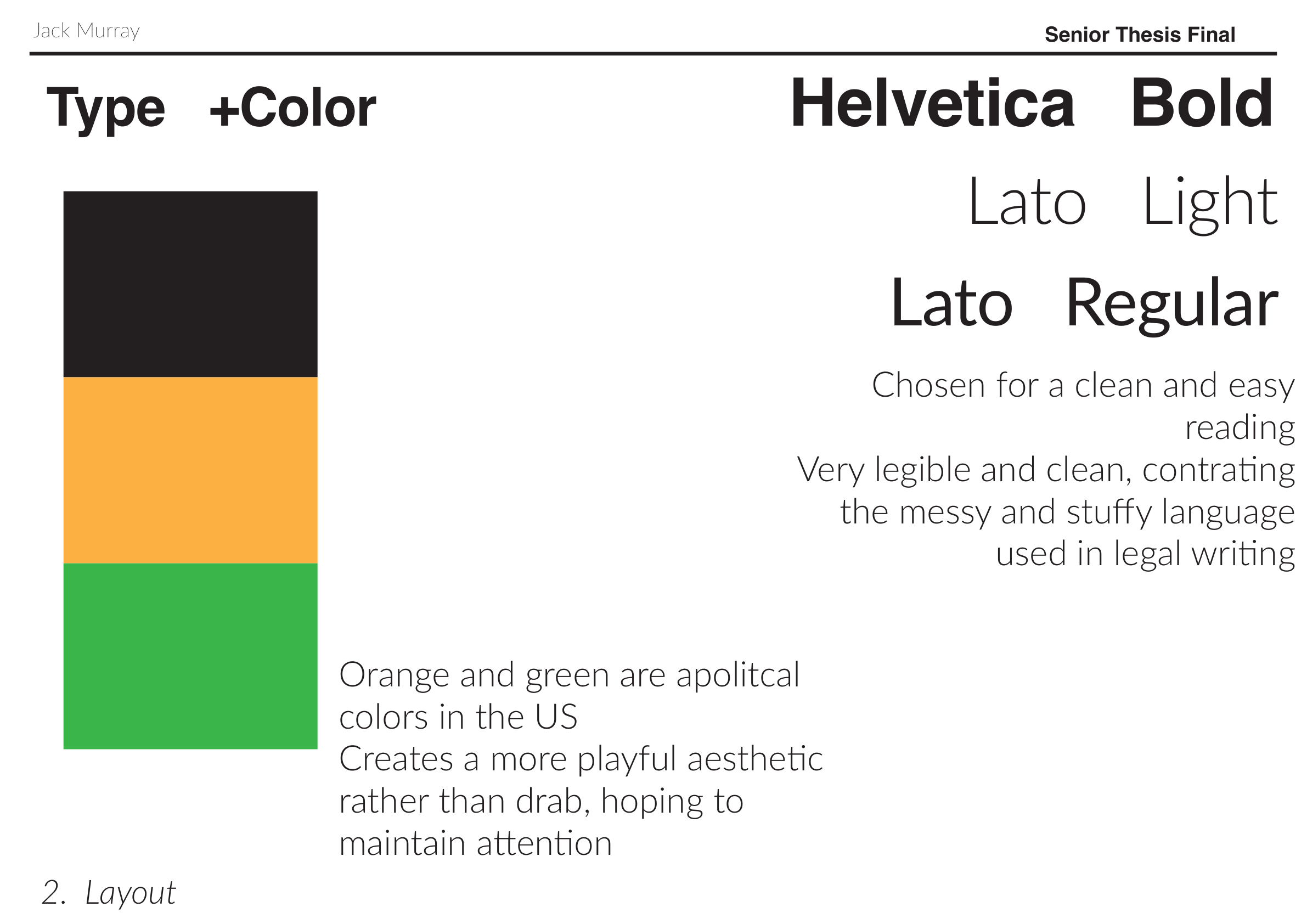 Jack Murray

Senior Thesis Final

Type +Color

Helvetica Bold

Lato Light

Lato Regular

Chosen for a clean and easy reading
Very legible and clean, contrating the messy and stuffy language used in legal writing

Orange and green are apolitcal colors in the US
Creates a more playful aesthetic rather than drab, hoping to maintain attention

2. Layout